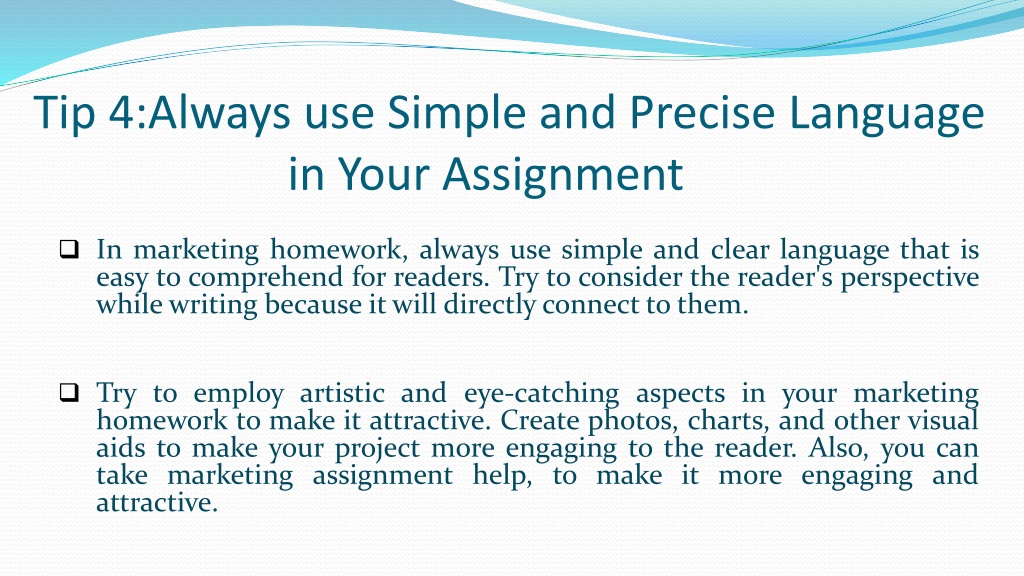 Tip 4:Always use Simple and Precise Language in Your Assignment

❑ In marketing homework, always use simple and clear language that is easy to comprehend for readers. Try to consider the reader's perspective while writing because it will directly connect to them.

❑ Try to employ artistic and eye-catching aspects in your marketing homework to make it attractive. Create photos, charts, and other visual aids to make your project more engaging to the reader. Also, you can take marketing assignment help, to make it more engaging and attractive.